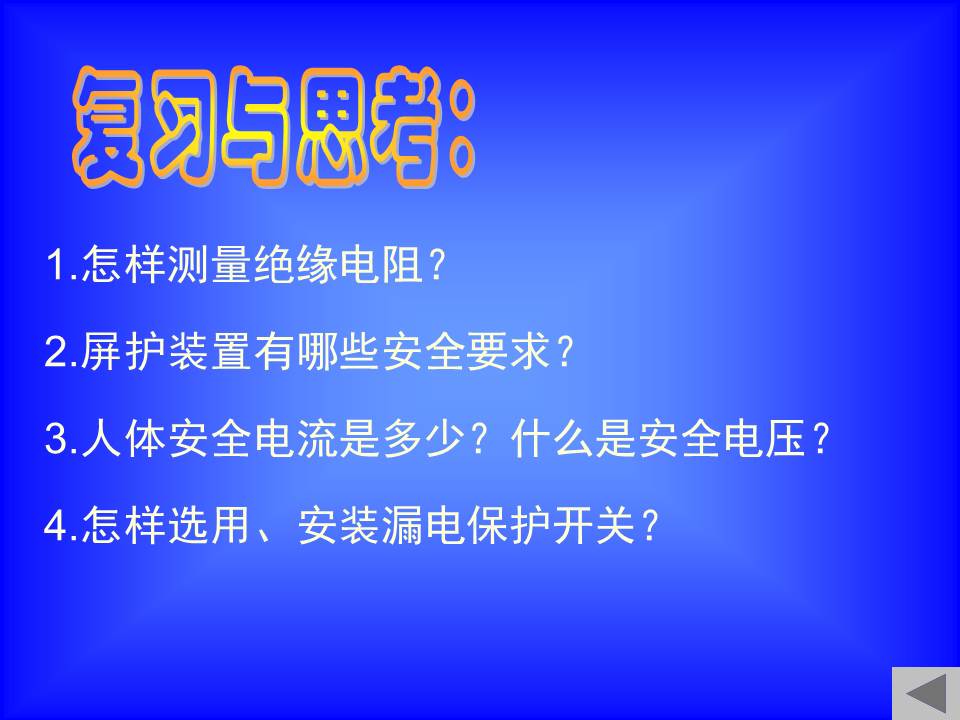 复习与思考:

1.怎样测量绝缘电阻?

2.屏护装置有哪些安全要求?

3.人体安全电流是多少?什么是安全电压?

4.怎样选用、安装漏电保护开关?